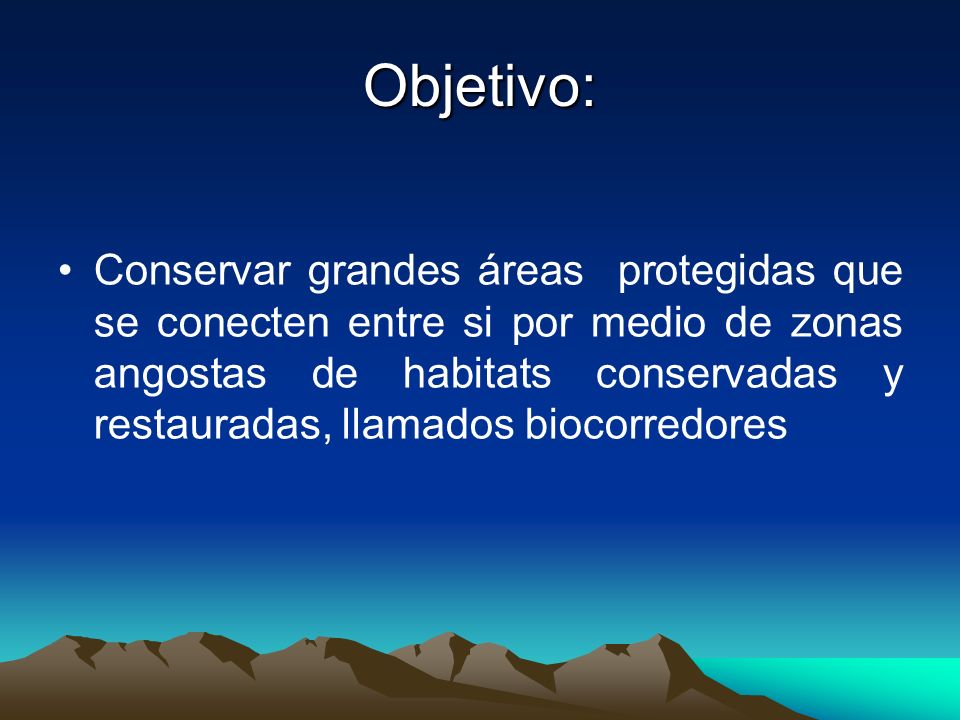 Objetivo:

• Conservar grandes áreas  protegidas que se conecten entre si por medio de zonas angostas de habitats conservadas y restauradas, llamados biocorredores